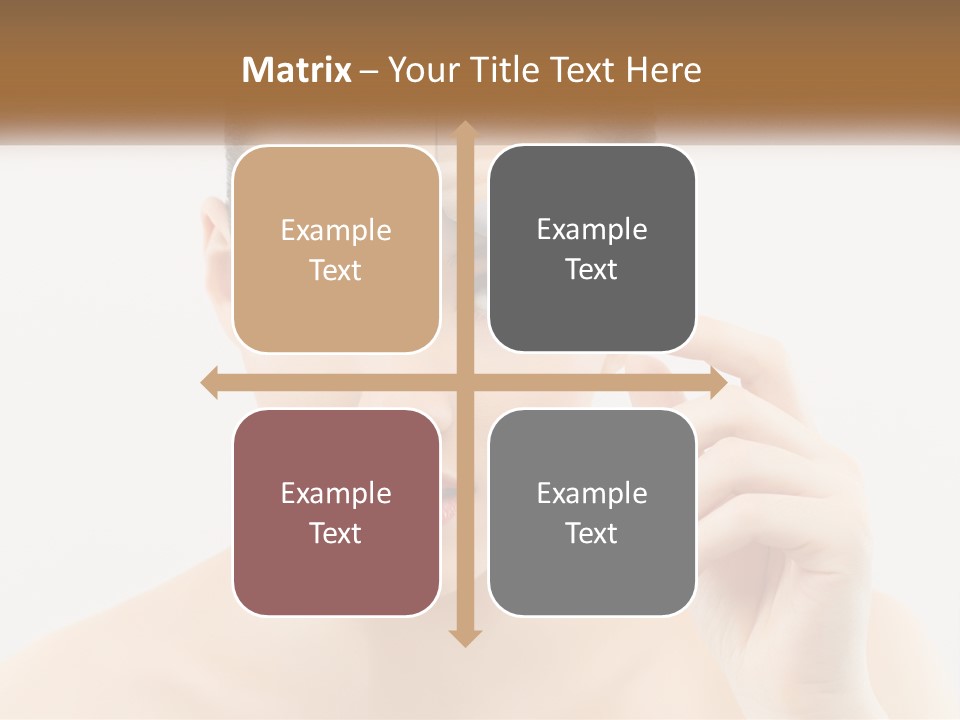 Matrix – Your Title Text Here

Example Text

Example Text

Example Text

Example Text